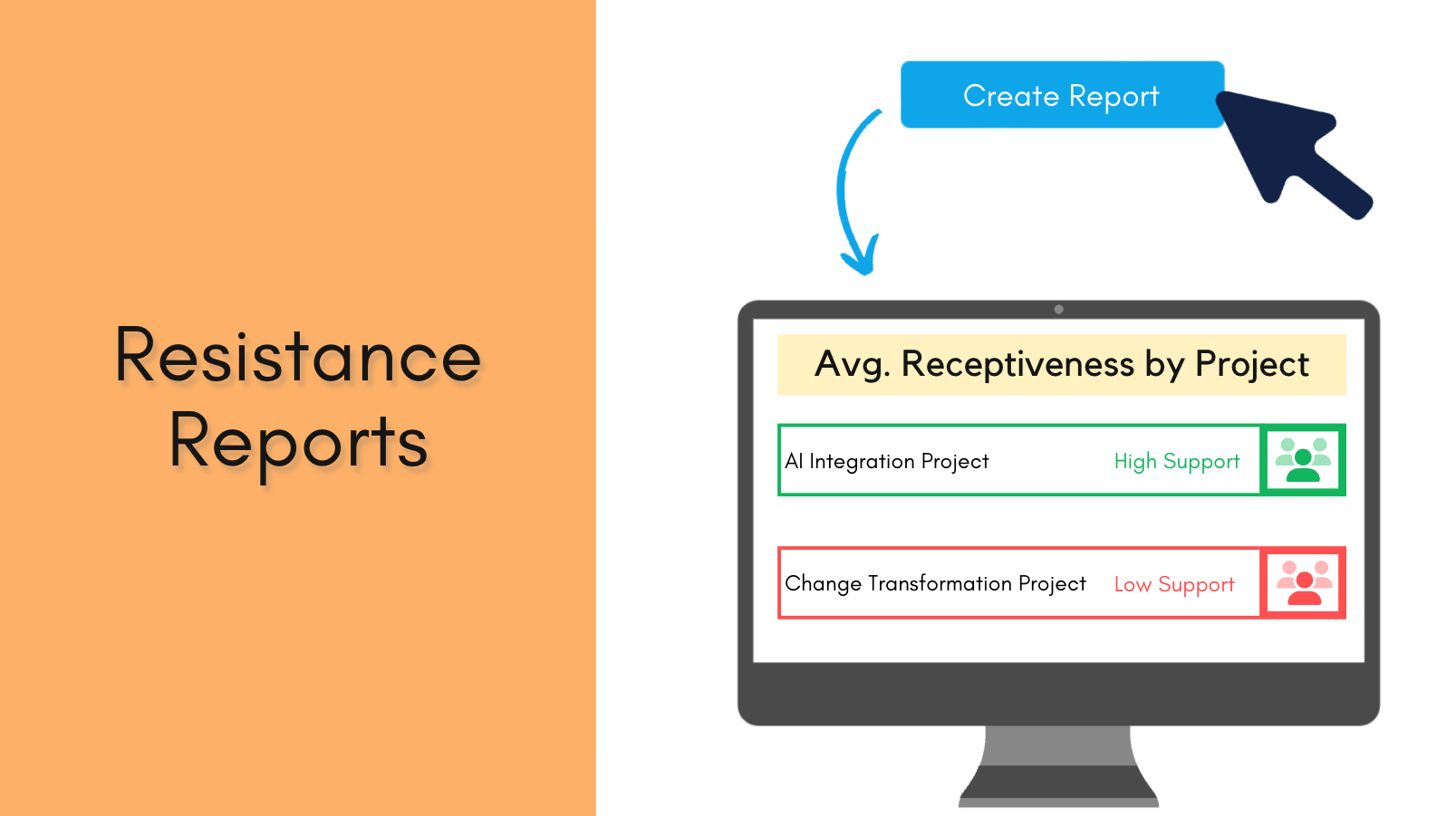 Resistance Reports

Create Report

Avg. Receptiveness by Project

AI Integration Project High Support

Change Transformation Project Low Support